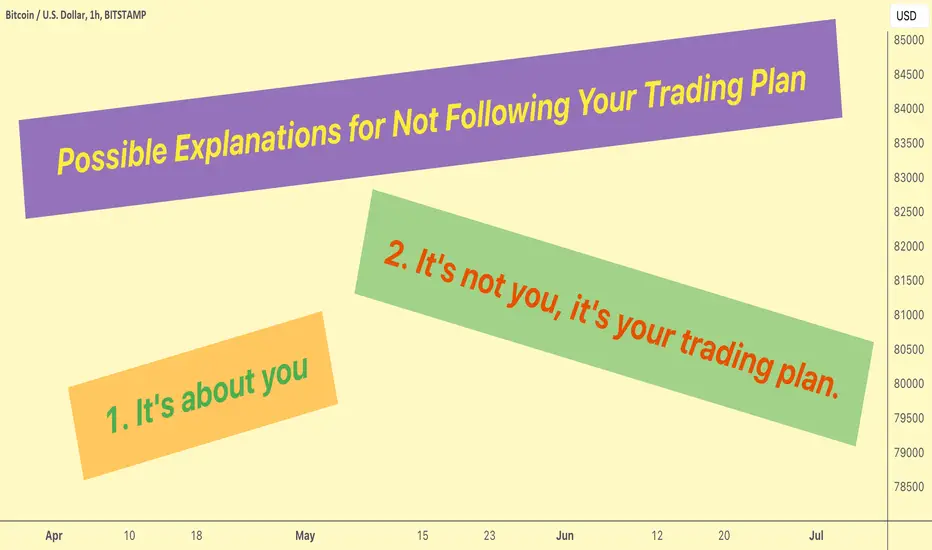 Bitcoin / U.S. Dollar, 1h, BITSTAMP

USD

Possible Explanations for Not Following Your Trading Plan

2. It's not you, it's your trading plan.

1. It's about you

85000
84500
84000
83500
83000
82500
82000
81500
81000
80500
80000
79500
79000
78500

Apr
10
18
May
15
23
Jun
12
20
Jul